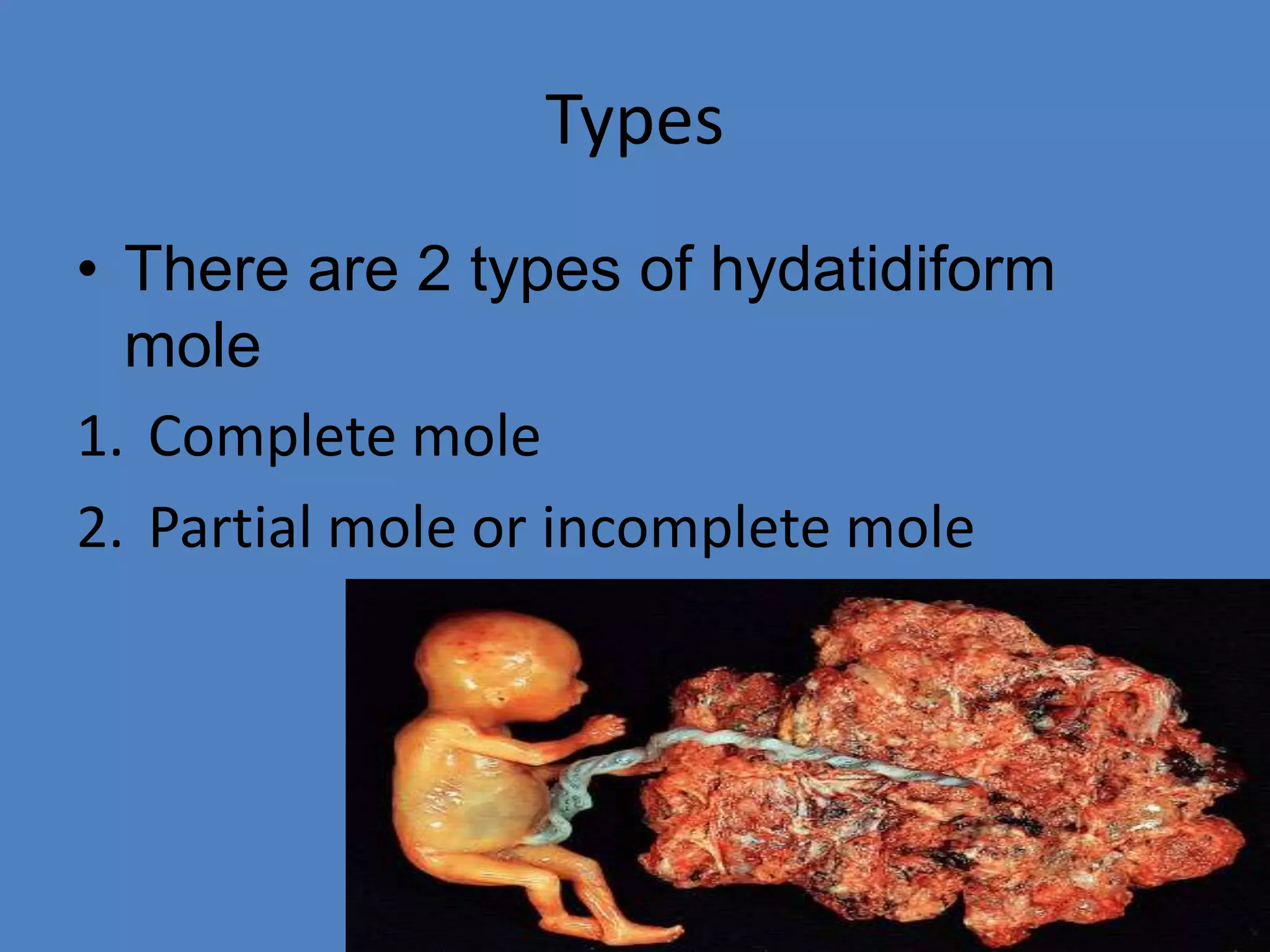 Types

• There are 2 types of hydatidiform mole

1. Complete mole
2. Partial mole or incomplete mole